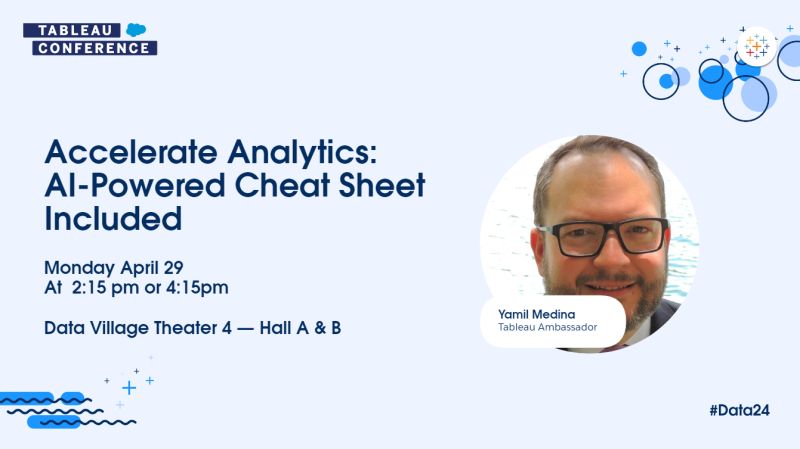 TABLEAU
CONFERENCE

Accelerate Analytics: AI-Powered Cheat Sheet Included

Monday April 29
At 2:15 pm or 4:15pm

Data Village Theater 4 — Hall A & B

Yamil Medina
Tableau Ambassador

#Data24